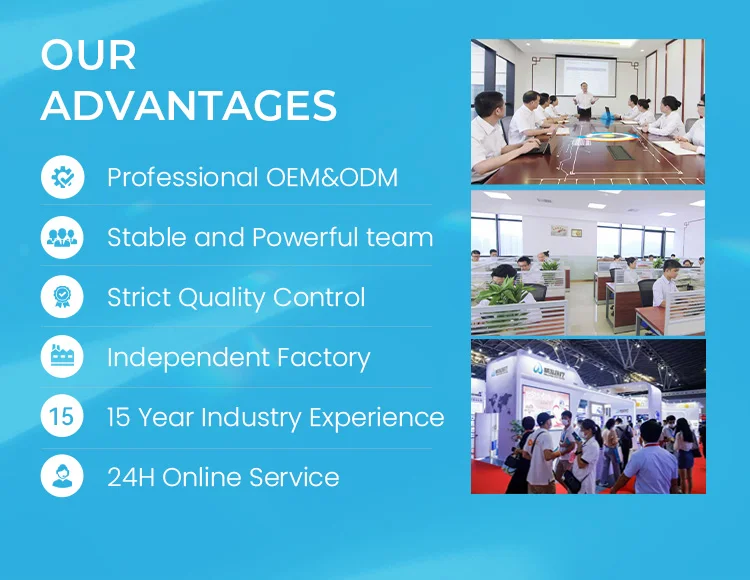 OUR ADVANTAGES

Professional OEM&ODM

Stable and Powerful team

Strict Quality Control

Independent Factory

15

15 Year Industry Experience

24H Online Service